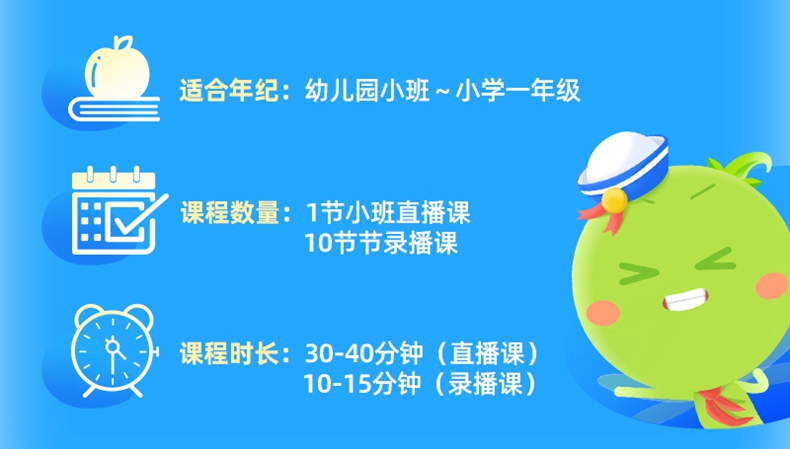 适合年纪：幼儿园小班～小学一年级

课程数量：1节小班直播课
10节节录播课

课程时长：30-40分钟（直播课）
10-15分钟（录播课）